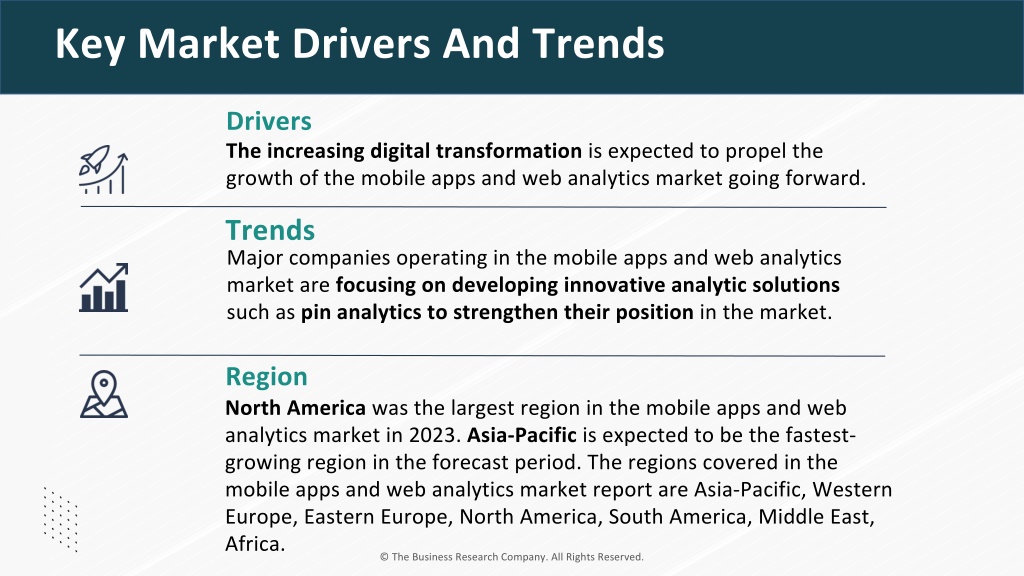 Key Market Drivers And Trends

Drivers

The increasing digital transformation is expected to propel the growth of the mobile apps and web analytics market going forward.

Trends

Major companies operating in the mobile apps and web analytics market are focusing on developing innovative analytic solutions such as pin analytics to strengthen their position in the market.

Region

North America was the largest region in the mobile apps and web analytics market in 2023. Asia-Pacific is expected to be the fastest-growing region in the forecast period. The regions covered in the mobile apps and web analytics market report are Asia-Pacific, Western Europe, Eastern Europe, North America, South America, Middle East, Africa.

© The Business Research Company. All Rights Reserved.